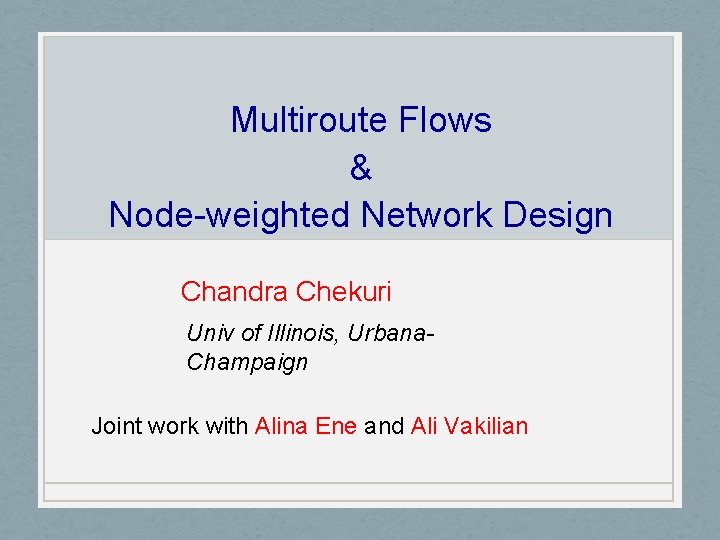 Multiroute Flows
&
Node-weighted Network Design

Chandra Chekuri

Univ of Illinois, Urbana-Champaign

Joint work with Alina Ene and Ali Vakilian